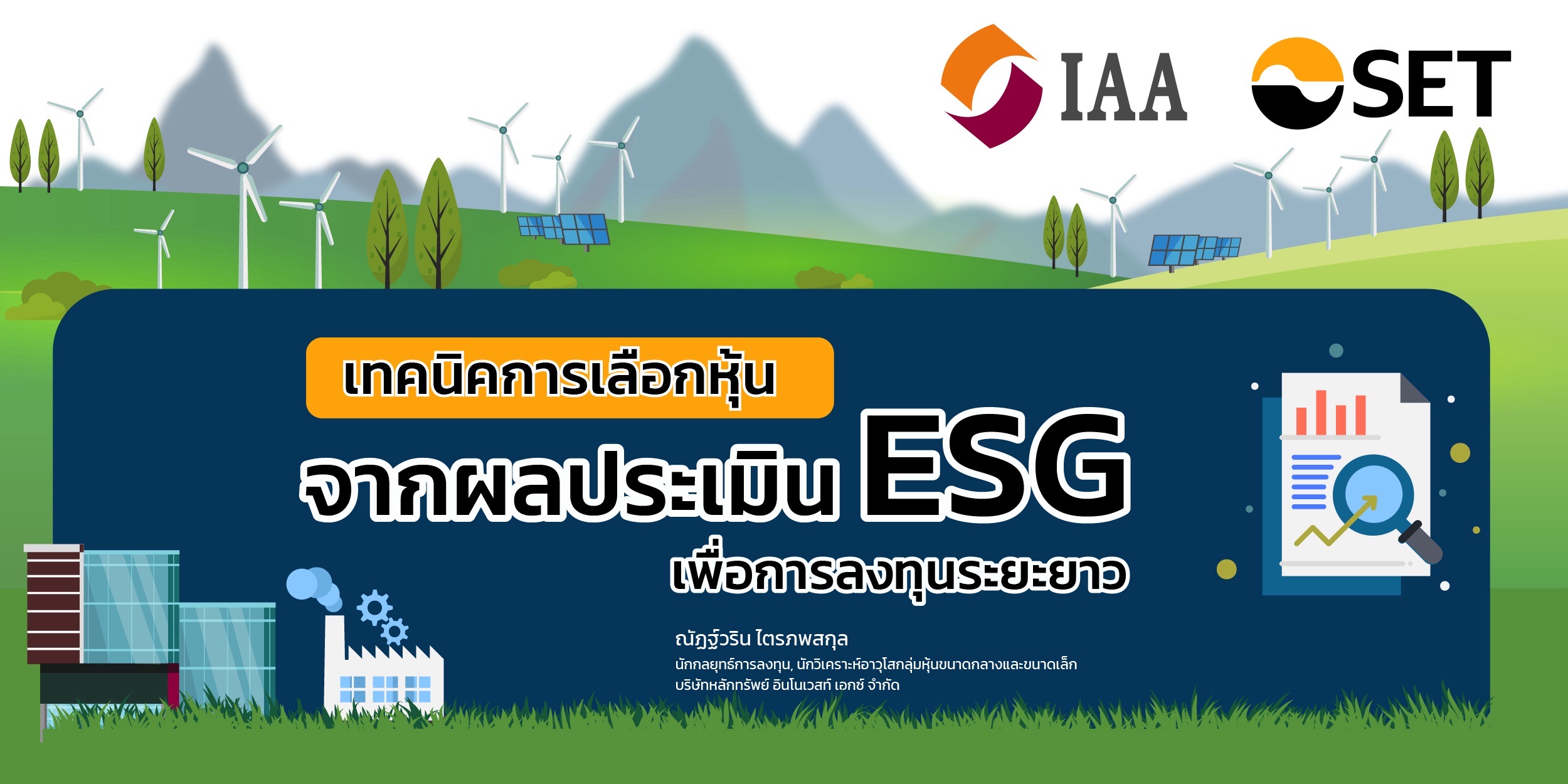 IAA

SET

เทคนิคการเลือกหุ้น

จากผลประเมิน ESG

เพื่อการลงทุนระยะยาว

ณัฏฐ์วริน ไตรภพสกุล

นักกลยุทธ์การลงทุน, นักวิเคราะห์อาวุโสกลุ่มหุ้นขนาดกลางและขนาดเล็ก

บริษัทหลักทรัพย์ อินโนเวสท์ เอกซ์ จำกัด